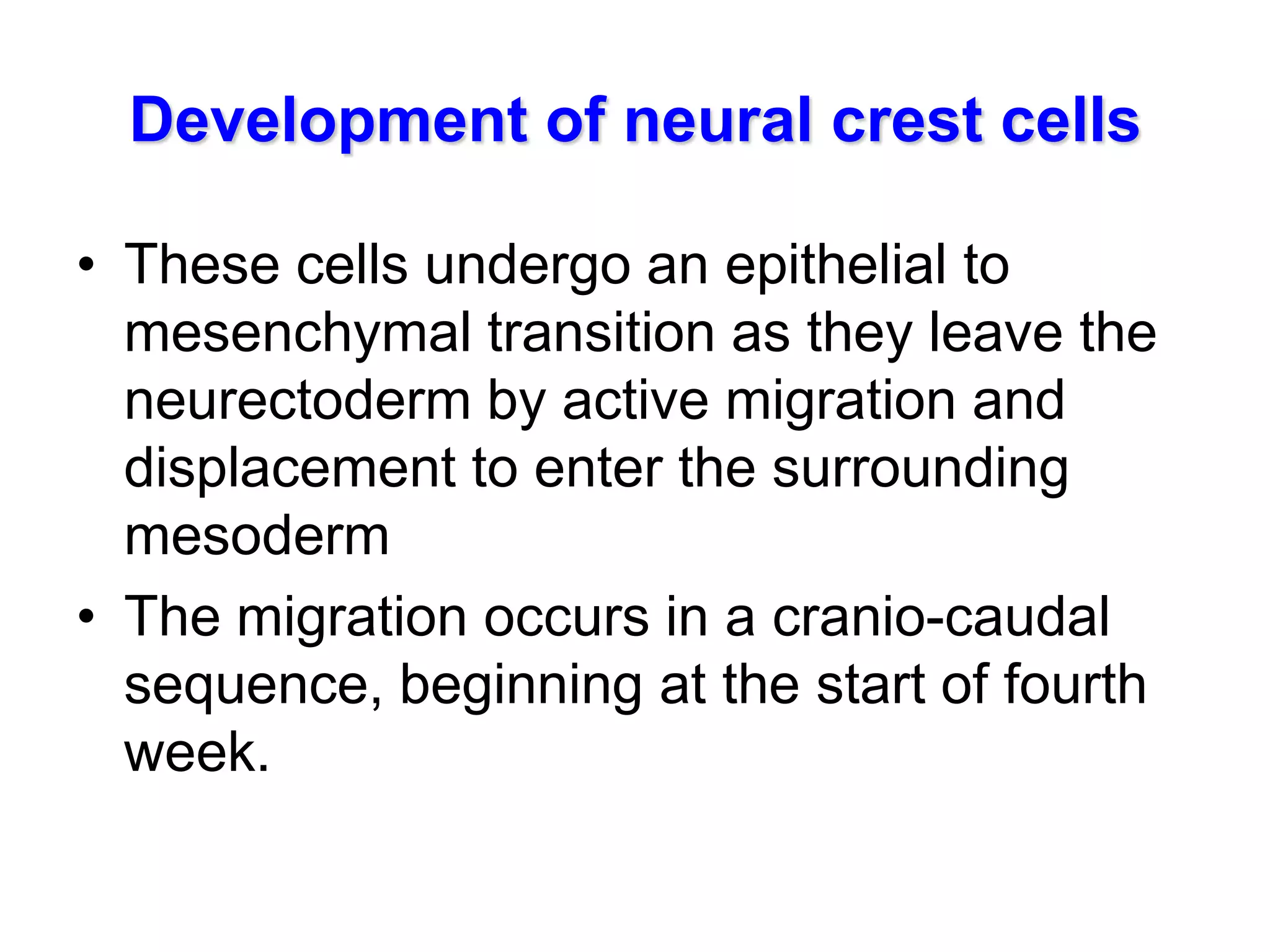 Development of neural crest cells

• These cells undergo an epithelial to mesenchymal transition as they leave the neurectoderm by active migration and displacement to enter the surrounding mesoderm
• The migration occurs in a cranio-caudal sequence, beginning at the start of fourth week.